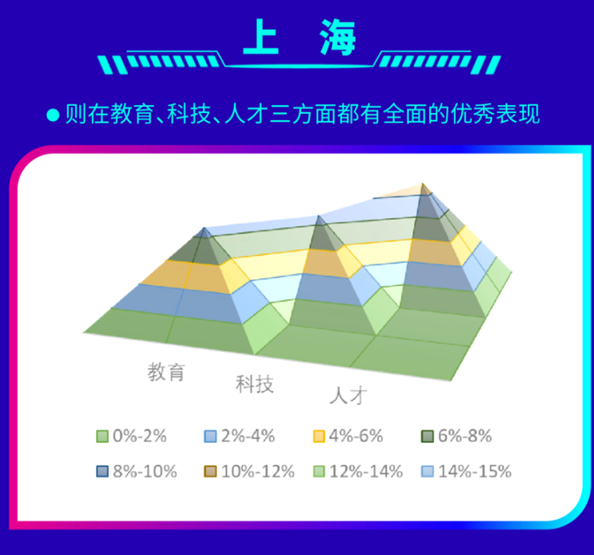 上　海

● 则在教育、科技、人才三方面都有全面的优秀表现

教育
科技
人才

0%-2%
2%-4%
4%-6%
6%-8%
8%-10%
10%-12%
12%-14%
14%-15%